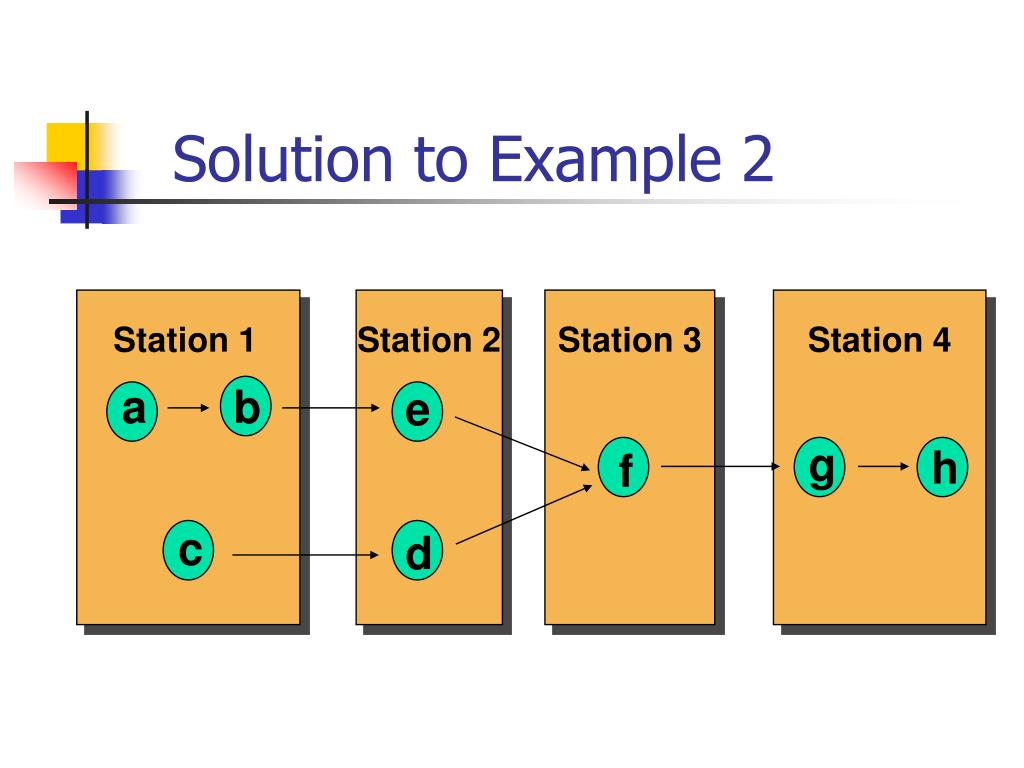 Solution to Example 2

Station 1

a

b

c

Station 2

e

d

Station 3

f

Station 4

g

h